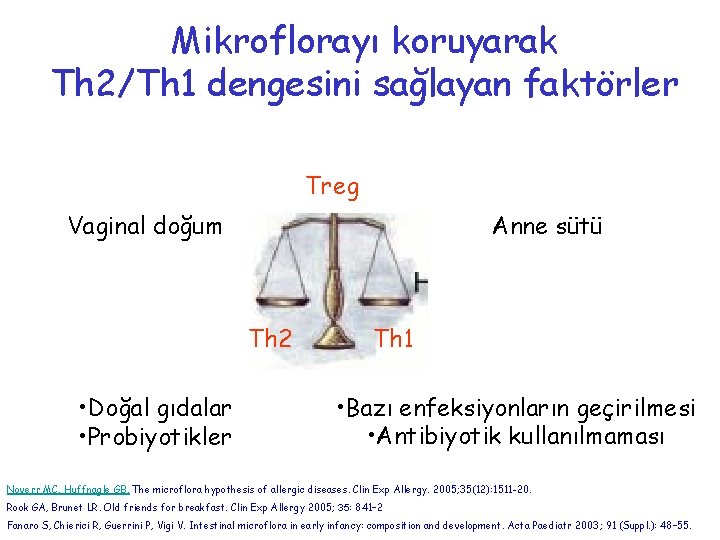 Mikroflorayı koruyarak Th2/Th1 dengesini sağlayan faktörler

Treg

Vaginal doğum

Anne sütü

Th2

Th1

•Doğal gıdalar
•Probiyotikler

•Bazı enfeksiyonların geçirilmesi
•Antibiyotik kullanılmaması

Noverr MC, Huffnagle GB. The microflora hypothesis of allergic diseases. Clin Exp Allergy. 2005;35(12):1511-20.
Rook GA, Brunet LR. Old friends for breakfast. Clin Exp Allergy 2005; 35: 841-2
Fanaro S, Chierici R, Guerrini P, Vigi V. Intestinal microflora in early infancy: composition and development. Acta Paediatr 2003; 91 (Suppl.): 48-55.